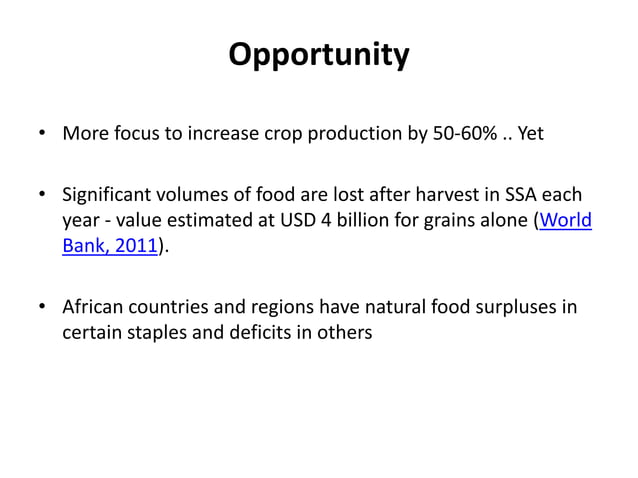 Opportunity

• More focus to increase crop production by 50-60% .. Yet

• Significant volumes of food are lost after harvest in SSA each year - value estimated at USD 4 billion for grains alone (World Bank, 2011).

• African countries and regions have natural food surpluses in certain staples and deficits in others